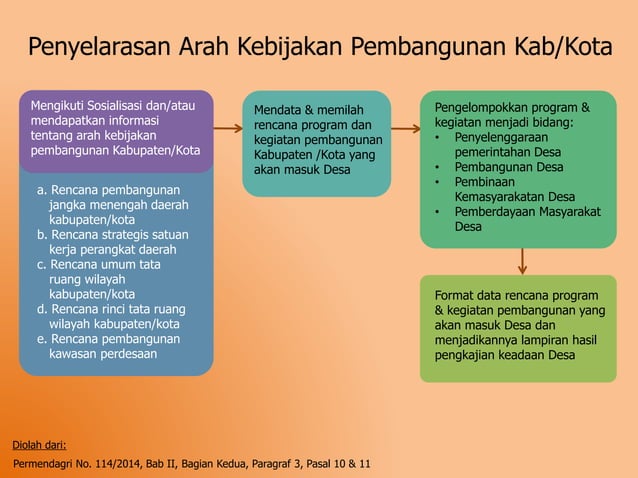 Penyelarasan Arah Kebijakan Pembangunan Kab/Kota

Mengikuti Sosialisasi dan/atau mendapatkan informasi tentang arah kebijakan pembangunan Kabupaten/Kota

a. Rencana pembangunan jangka menengah daerah kabupaten/kota
b. Rencana strategis satuan kerja perangkat daerah
c. Rencana umum tata ruang wilayah kabupaten/kota
d. Rencana rinci tata ruang wilayah kabupaten/kota
e. Rencana pembangunan kawasan perdesaan

Mendata & memilah rencana program dan kegiatan pembangunan Kabupaten /Kota yang akan masuk Desa

Pengelompokkan program & kegiatan menjadi bidang:
• Penyelenggaraan pemerintahan Desa
• Pembangunan Desa
• Pembinaan Kemasyarakatan Desa
• Pemberdayaan Masyarakat Desa

Format data rencana program & kegiatan pembangunan yang akan masuk Desa dan menjadikannya lampiran hasil pengkajian keadaan Desa

Diolah dari:
Permendagri No. 114/2014, Bab II, Bagian Kedua, Paragraf 3, Pasal 10 & 11